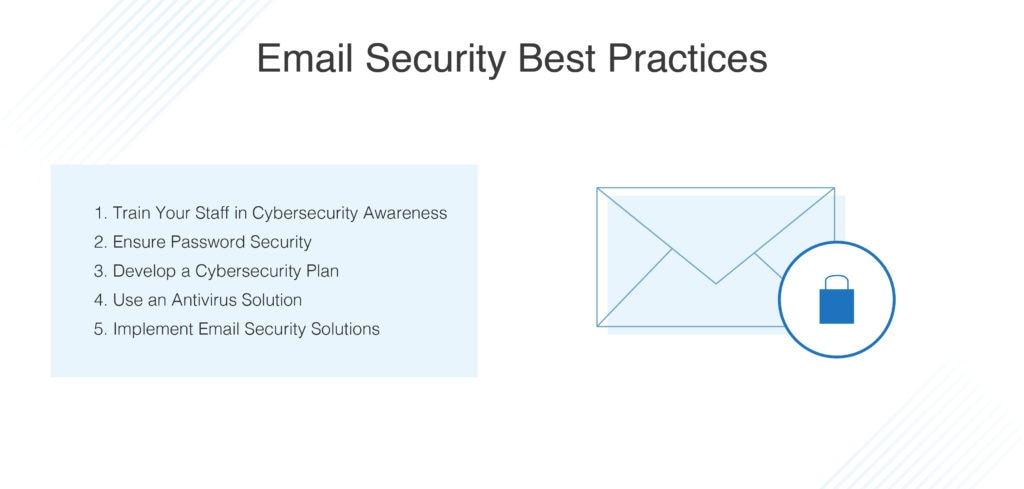 Email Security Best Practices

1. Train Your Staff in Cybersecurity Awareness
2. Ensure Password Security
3. Develop a Cybersecurity Plan
4. Use an Antivirus Solution
5. Implement Email Security Solutions